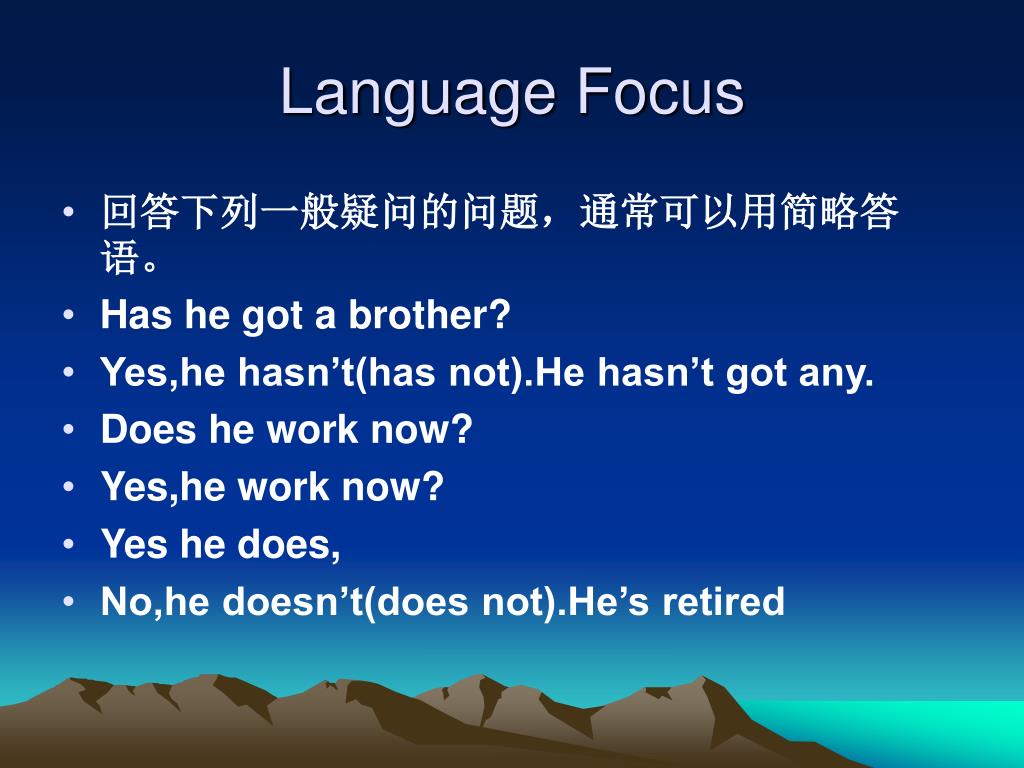 Language Focus

• 回答下列一般疑问的问题，通常可以用简略答语。
• Has he got a brother?
• Yes,he hasn’t(has not).He hasn’t got any.
• Does he work now?
• Yes,he work now?
• Yes he does,
• No,he doesn’t(does not).He’s retired